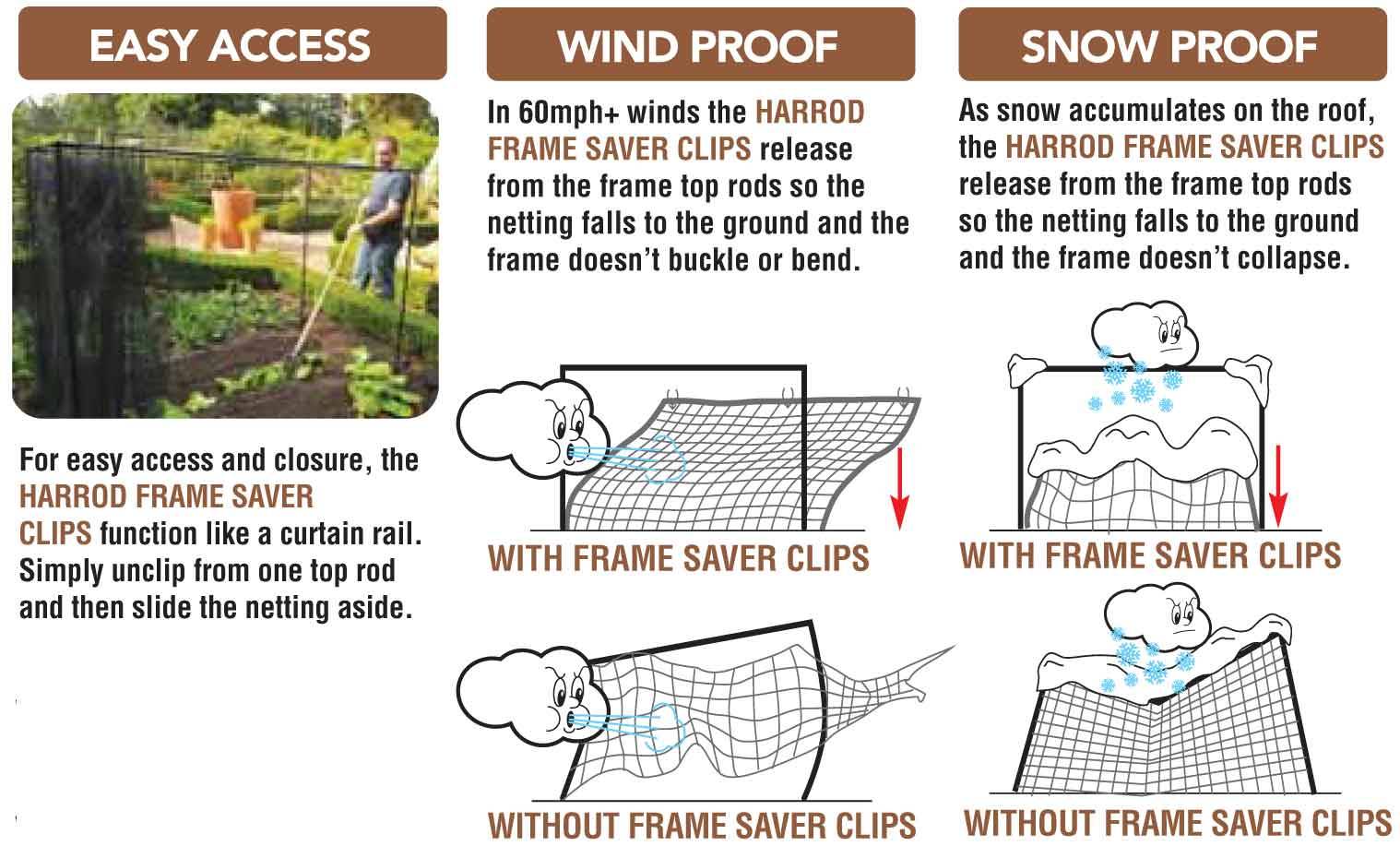 EASY ACCESS

For easy access and closure, the HARROD FRAME SAVER CLIPS function like a curtain rail. Simply unclip from one top rod and then slide the netting aside.

WIND PROOF

In 60mph+ winds the HARROD FRAME SAVER CLIPS release from the frame top rods so the netting falls to the ground and the frame doesn't buckle or bend.

WITH FRAME SAVER CLIPS

WITHOUT FRAME SAVER CLIPS

SNOW PROOF

As snow accumulates on the roof, the HARROD FRAME SAVER CLIPS release from the frame top rods so the netting falls to the ground and the frame doesn't collapse.

WITH FRAME SAVER CLIPS

WITHOUT FRAME SAVER CLIPS